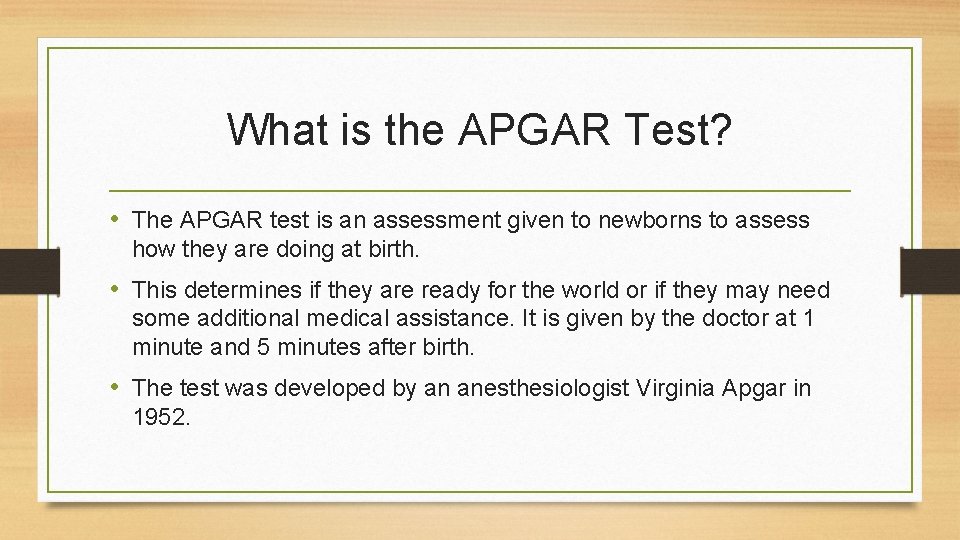 What is the APGAR Test?

• The APGAR test is an assessment given to newborns to assess how they are doing at birth.

• This determines if they are ready for the world or if they may need some additional medical assistance. It is given by the doctor at 1 minute and 5 minutes after birth.

• The test was developed by an anesthesiologist Virginia Apgar in 1952.